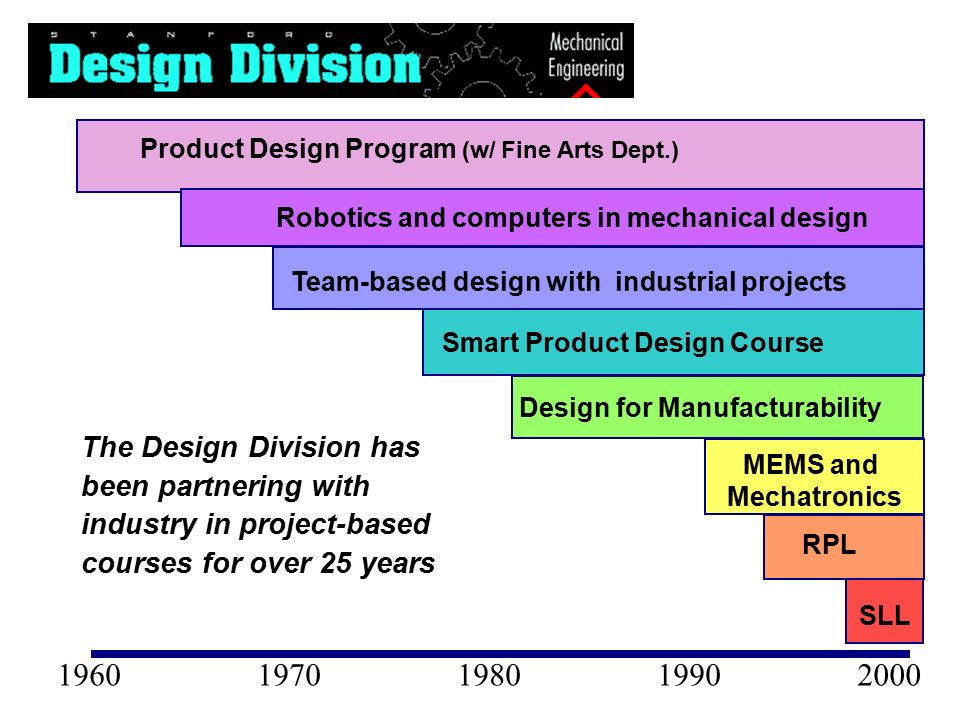 STANFORD
Design Division
Mechanical Engineering

Product Design Program (w/ Fine Arts Dept.)

Robotics and computers in mechanical design

Team-based design with industrial projects

Smart Product Design Course

Design for Manufacturability

MEMS and Mechatronics

RPL

SLL

The Design Division has been partnering with industry in project-based courses for over 25 years

1960 1970 1980 1990 2000